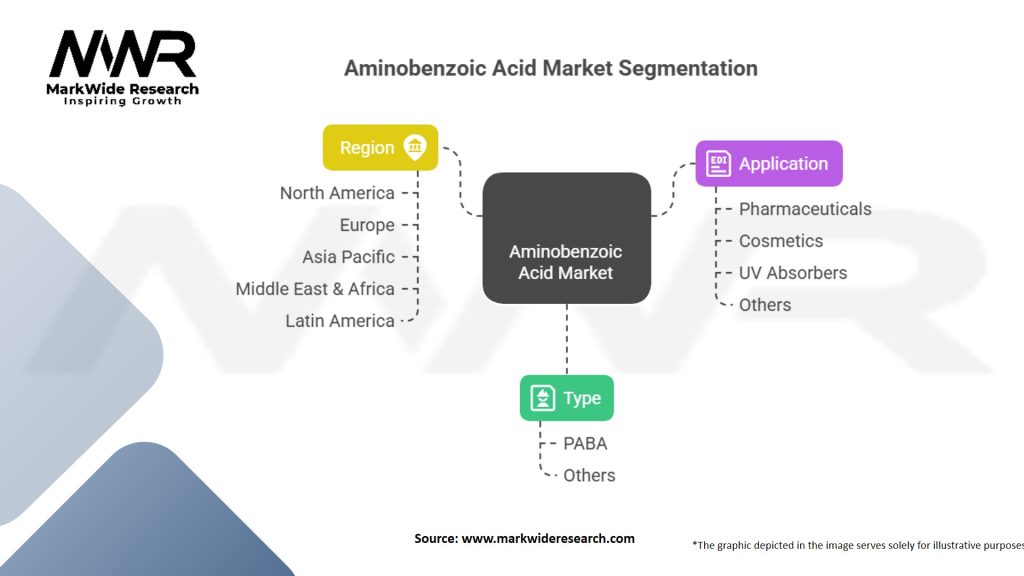 MWR
MarkWide Research
Inspiring Growth

Aminobenzoic Acid Market Segmentation

Region
North America
Europe
Asia Pacific
Middle East & Africa
Latin America

Aminobenzoic Acid Market

EDI Application
Pharmaceuticals
Cosmetics
UV Absorbers
Others

Type
PABA
Others

Source: www.markwideresearch.com

*The graphic depicted in the image serves solely for illustrative purposes